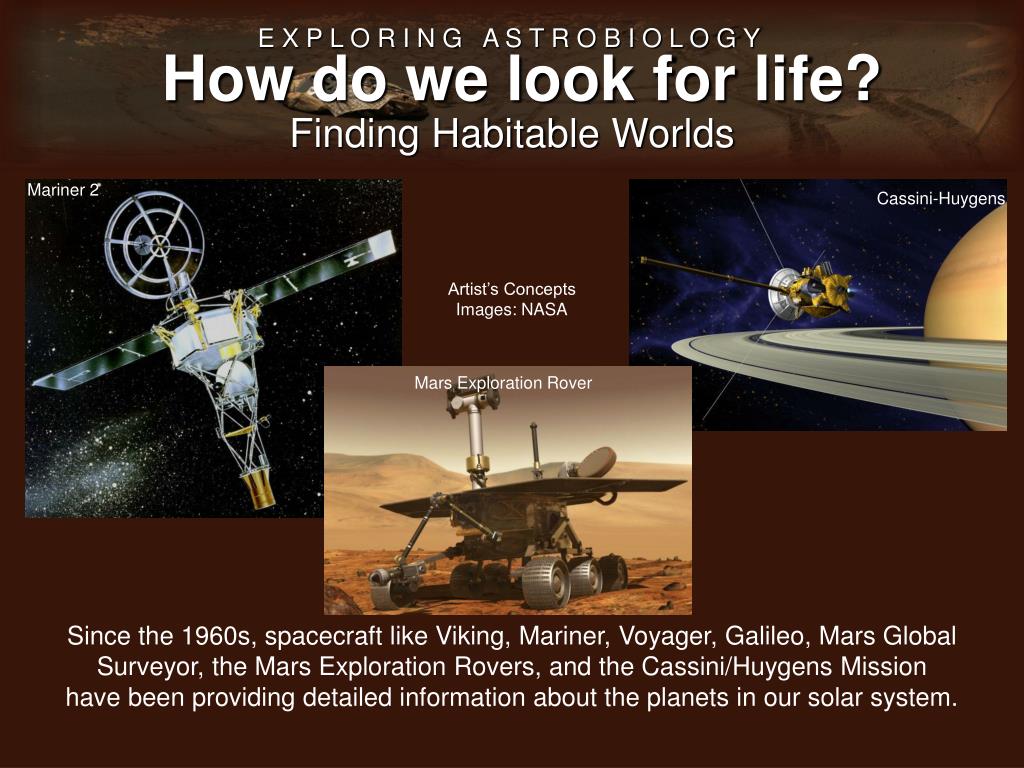 EXPLORING ASTROBIOLOGY
How do we look for life?
Finding Habitable Worlds

Mariner 2

Artist's Concepts
Images: NASA

Cassini-Huygens

Mars Exploration Rover

Since the 1960s, spacecraft like Viking, Mariner, Voyager, Galileo, Mars Global Surveyor, the Mars Exploration Rovers, and the Cassini/Huygens Mission have been providing detailed information about the planets in our solar system.